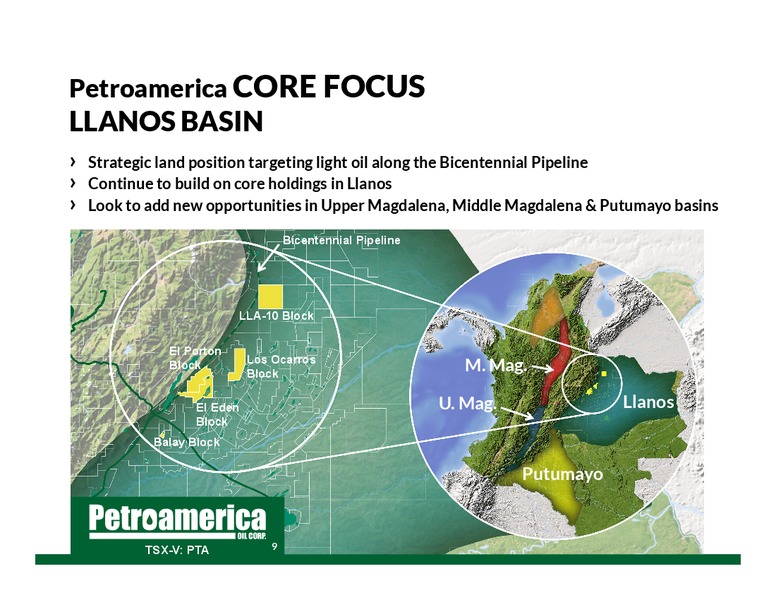 Petroamerica CORE FOCUS
LLANOS BASIN

› Strategic land position targeting light oil along the Bicentennial Pipeline
› Continue to build on core holdings in Llanos
› Look to add new opportunities in Upper Magdalena, Middle Magdalena & Putumayo basins

Bicentennial Pipeline

LLA-10 Block

El Porton Block

Los Ocarros Block

El Eden Block

Balay Block

M. Mag.

U. Mag.

Llanos

Putumayo

Petroamerica OIL CORP.

TSX-V: PTA

9